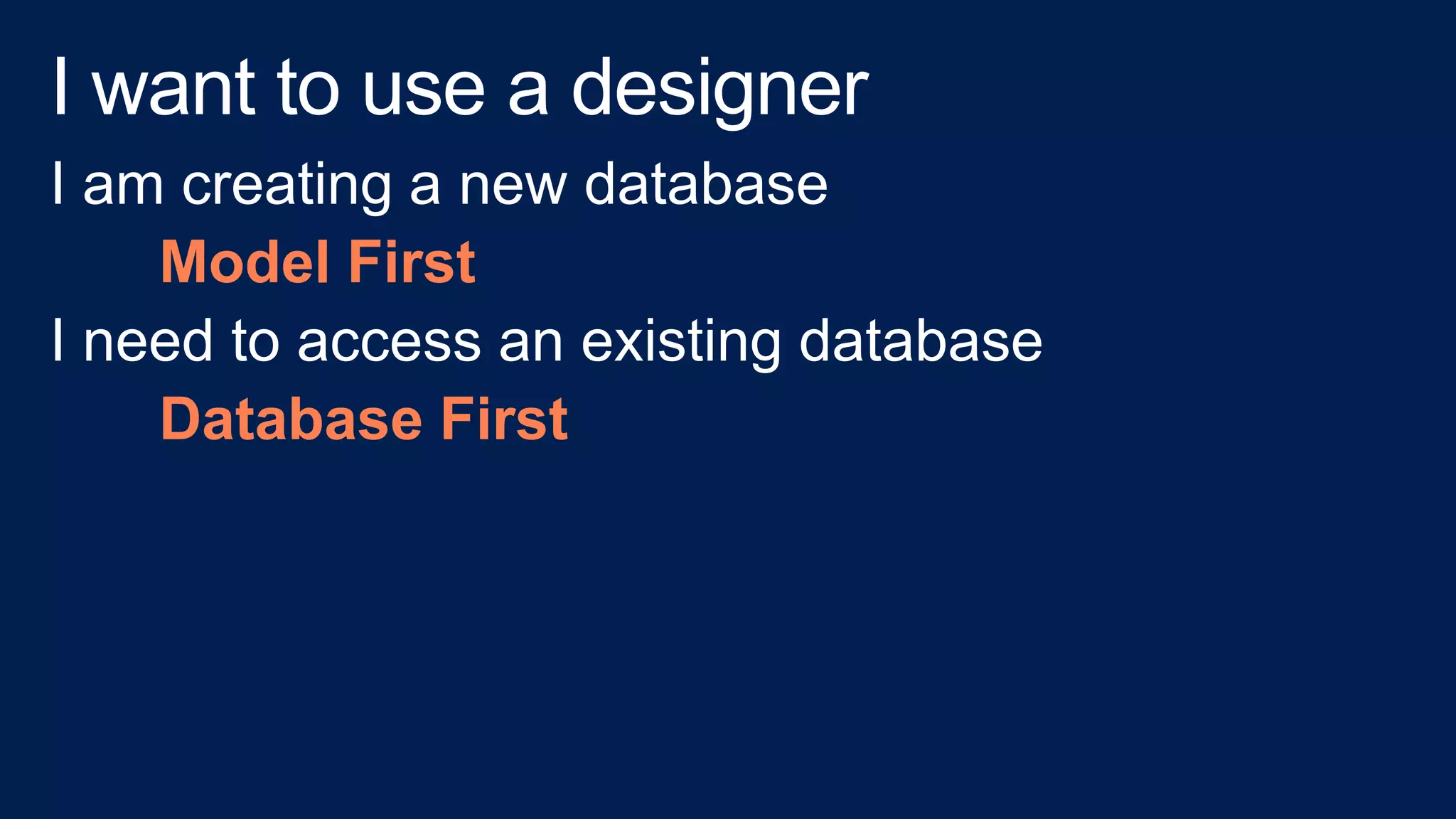 I want to use a designer

I am creating a new database

Model First

I need to access an existing database

Database First